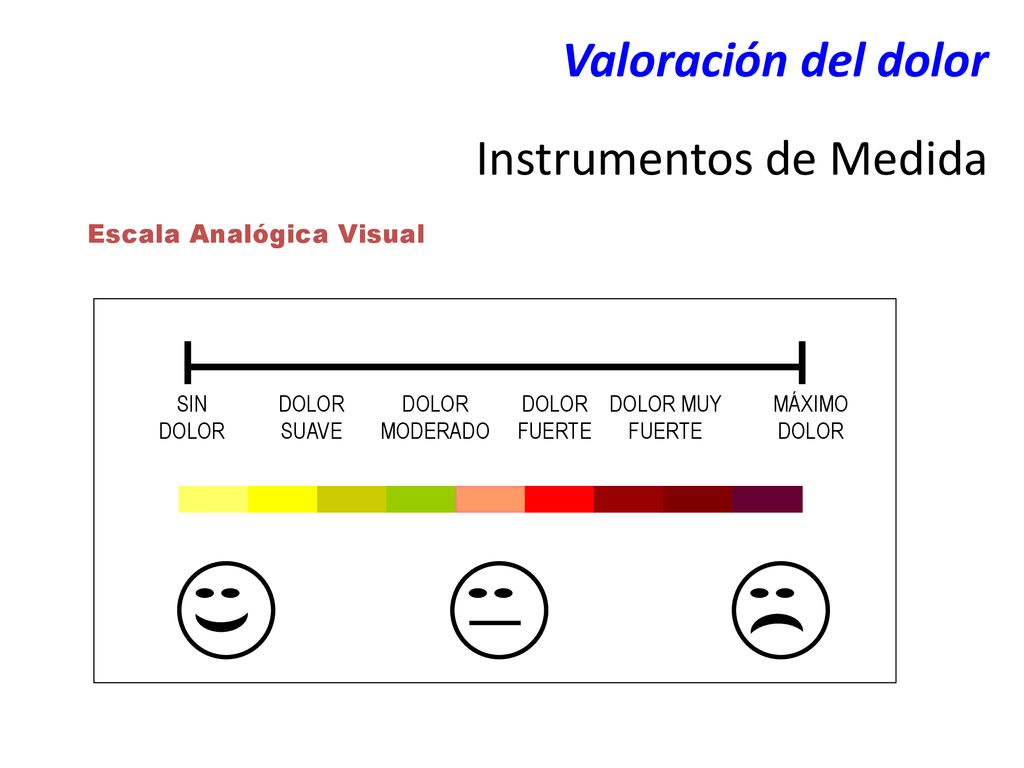 Valoración del dolor

Instrumentos de Medida

Escala Analógica Visual

SIN DOLOR

DOLOR SUAVE

DOLOR MODERADO

DOLOR FUERTE

DOLOR MUY FUERTE

MÁXIMO DOLOR